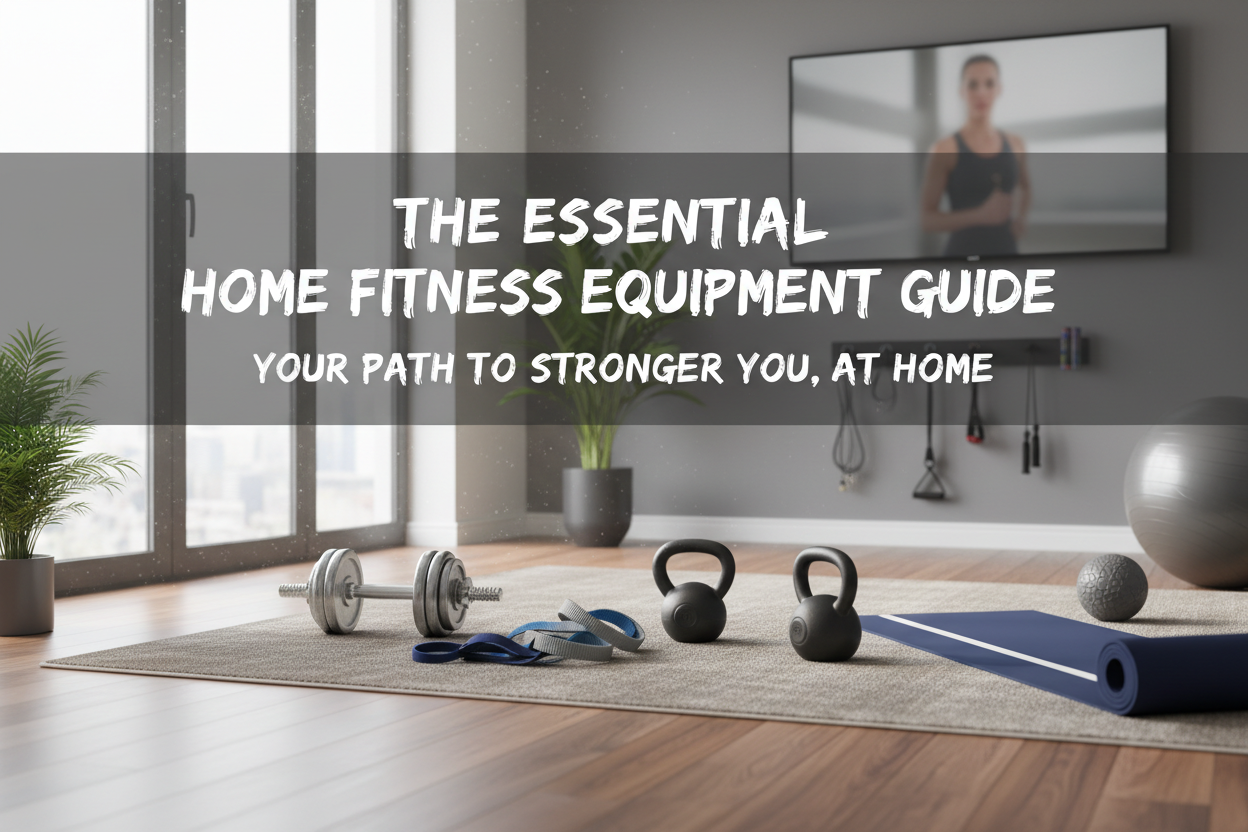 THE ESSENTIAL
HOME FITNESS EQUIPMENT GUIDE

YOUR PATH TO STRONGER YOU, AT HOME